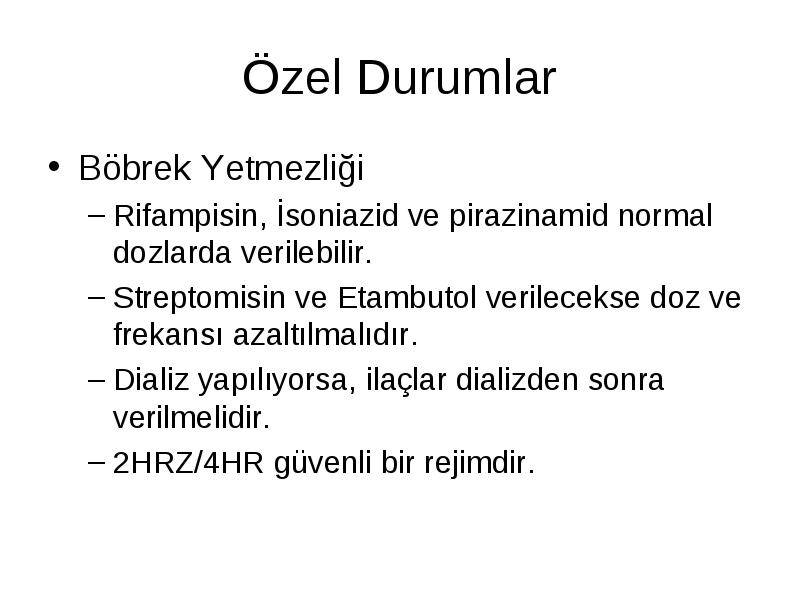 Özel Durumlar

• Böbrek Yetmezliği
– Rifampisin, İsoniazid ve pirazinamid normal dozlarda verilebilir.
– Streptomisin ve Etambutol verilecekse doz ve frekansı azaltılmalıdır.
– Dializ yapılıyorsa, ilaçlar dializden sonra verilmelidir.
– 2HRZ/4HR güvenli bir rejimdir.